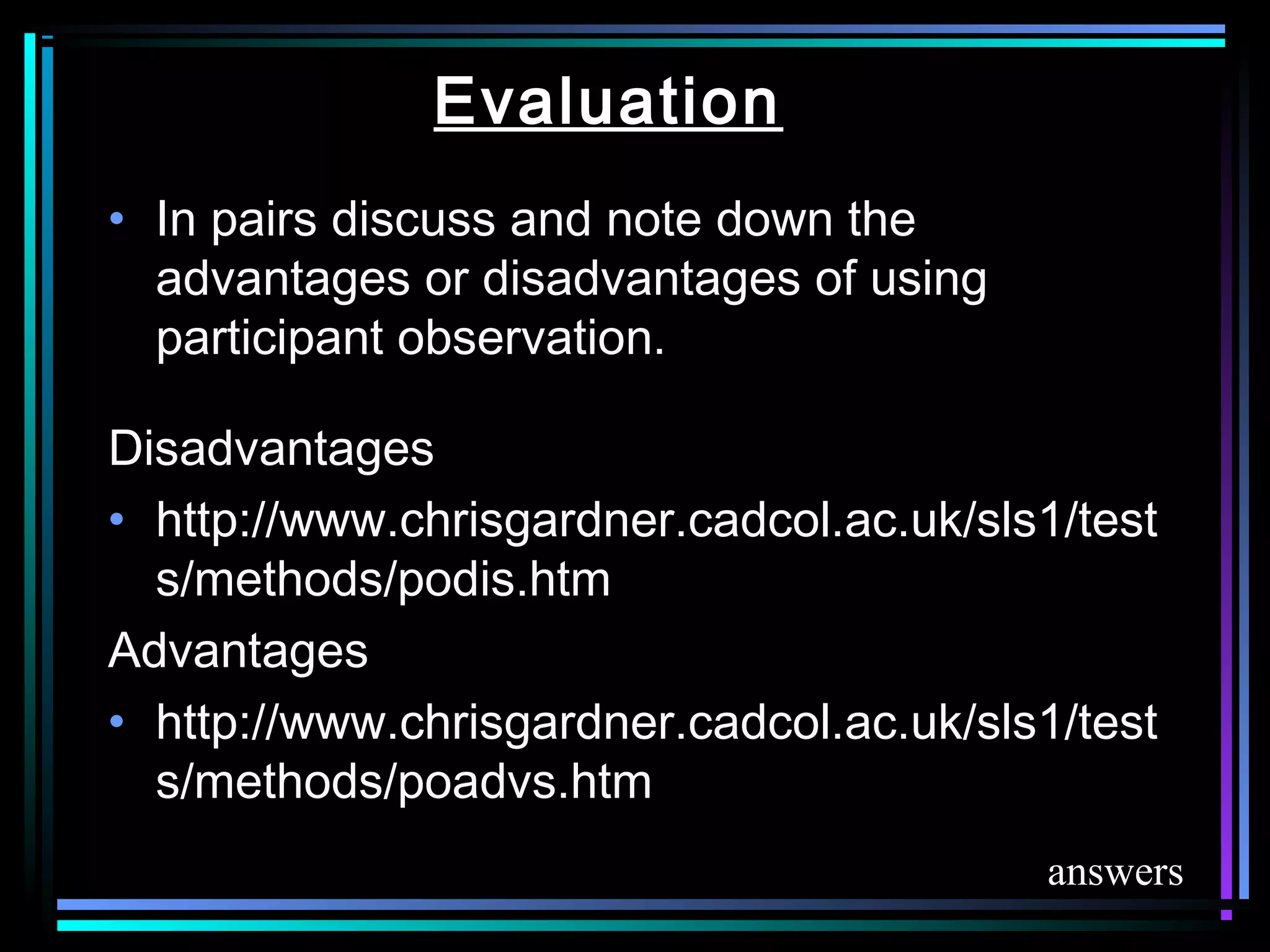 Evaluation

• In pairs discuss and note down the advantages or disadvantages of using participant observation.

Disadvantages

• http://www.chrisgardner.cadcol.ac.uk/sls1/tests/methods/podis.htm

Advantages

• http://www.chrisgardner.cadcol.ac.uk/sls1/tests/methods/poadvs.htm

answers